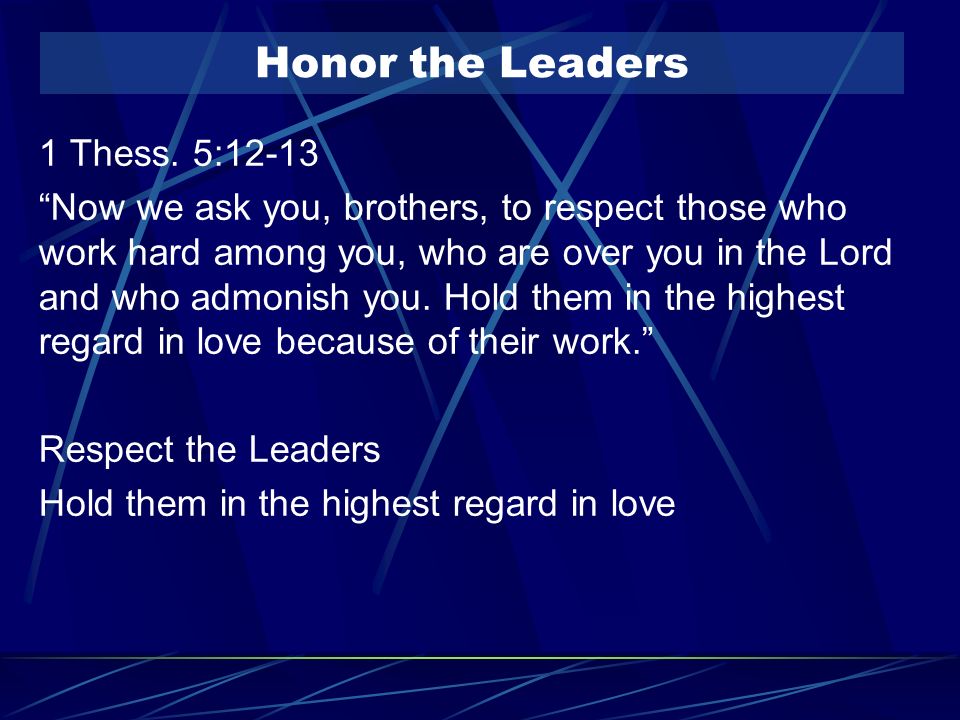 Honor the Leaders

1 Thess. 5:12-13

“Now we ask you, brothers, to respect those who work hard among you, who are over you in the Lord and who admonish you. Hold them in the highest regard in love because of their work.”

Respect the Leaders

Hold them in the highest regard in love